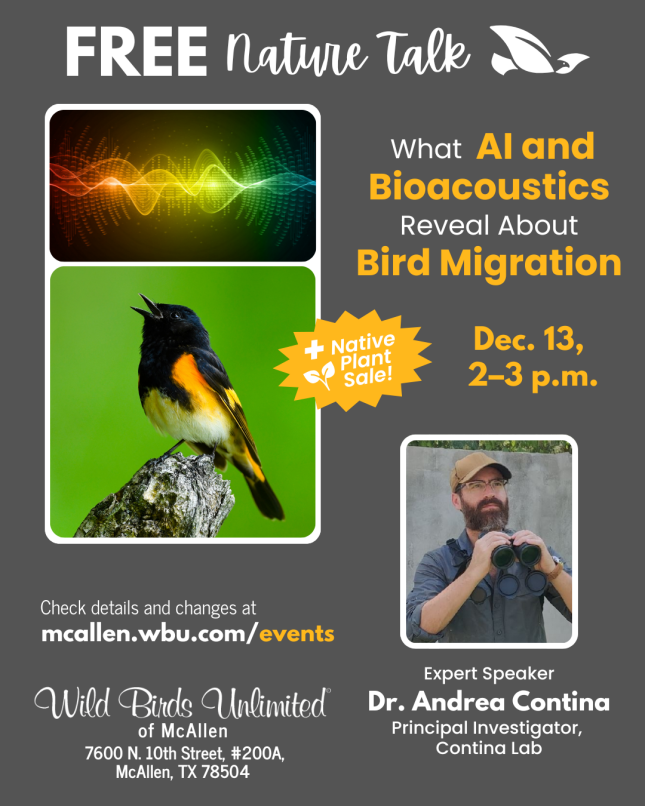 FREE Nature Talk

What AI and Bioacoustics Reveal About Bird Migration

+ Native Plant Sale!

Dec. 13, 2–3 p.m.

Check details and changes at
mcallen.wbu.com/events

Wild Birds Unlimited®
of McAllen
7600 N. 10th Street, #200A,
McAllen, TX 78504

Expert Speaker
Dr. Andrea Contina
Principal Investigator, Contina Lab